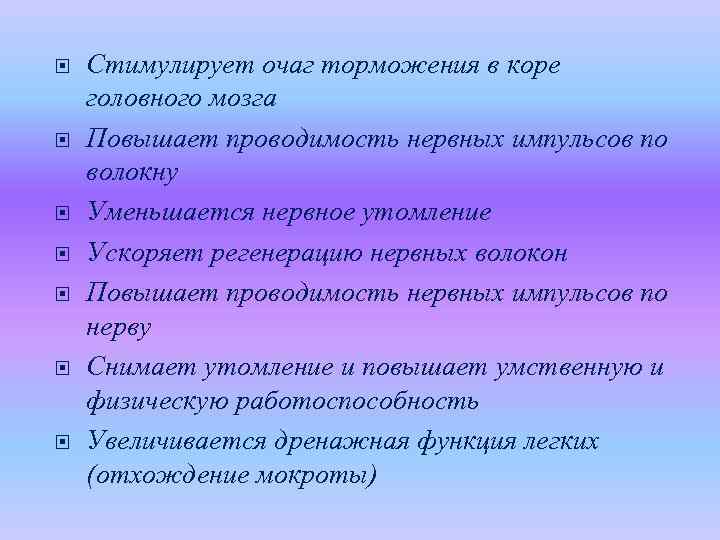 Стимулирует очаг торможения в коре головного мозга

Повышает проводимость нервных импульсов по волокну

Уменьшается нервное утомление

Ускоряет регенерацию нервных волокон

Повышает проводимость нервных импульсов по нерву

Снимает утомление и повышает умственную и физическую работоспособность

Увеличивается дренажная функция легких (отхождение мокроты)